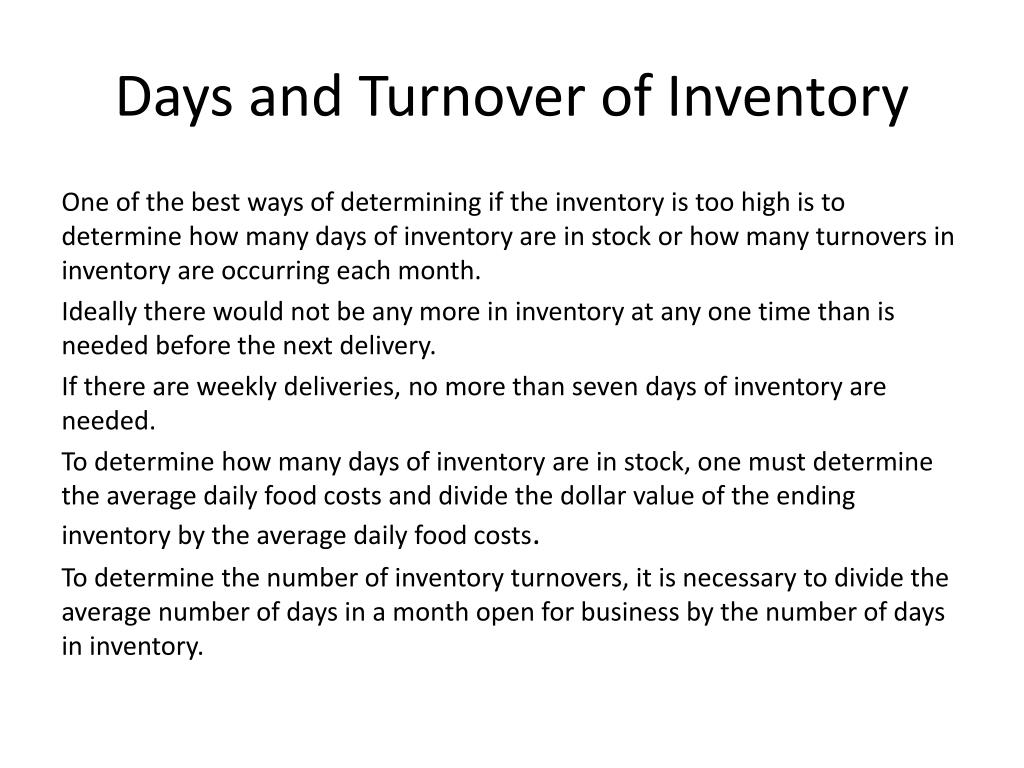 Days and Turnover of Inventory

One of the best ways of determining if the inventory is too high is to determine how many days of inventory are in stock or how many turnovers in inventory are occurring each month.

Ideally there would not be any more in inventory at any one time than is needed before the next delivery.

If there are weekly deliveries, no more than seven days of inventory are needed.

To determine how many days of inventory are in stock, one must determine the average daily food costs and divide the dollar value of the ending inventory by the average daily food costs.

To determine the number of inventory turnovers, it is necessary to divide the average number of days in a month open for business by the number of days in inventory.